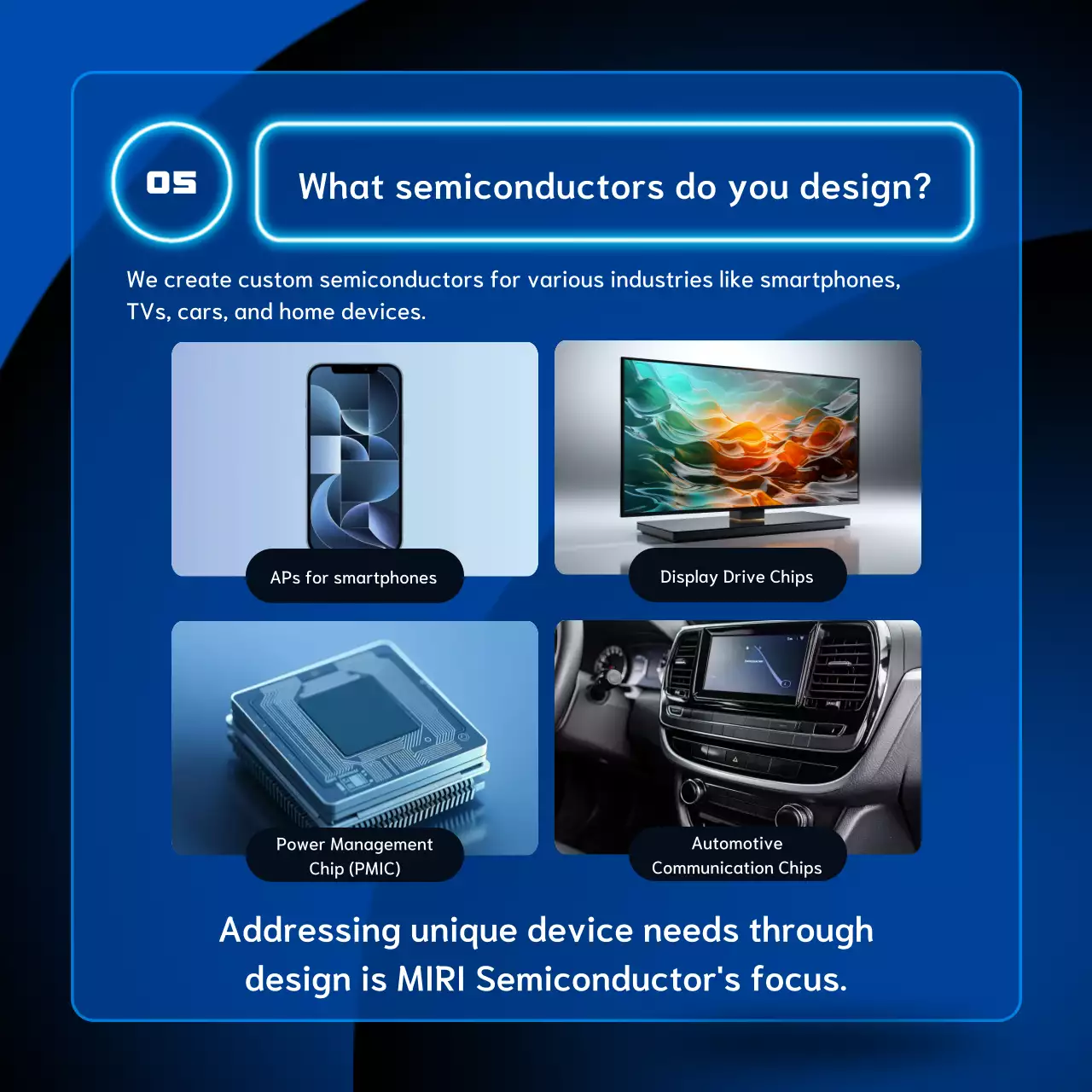 05

What semiconductors do you design?

We create custom semiconductors for various industries like smartphones, TVs, cars, and home devices.

APs for smartphones

Display Drive Chips

Power Management Chip (PMIC)

Automotive Communication Chips

Addressing unique device needs through design is MIRI Semiconductor's focus.